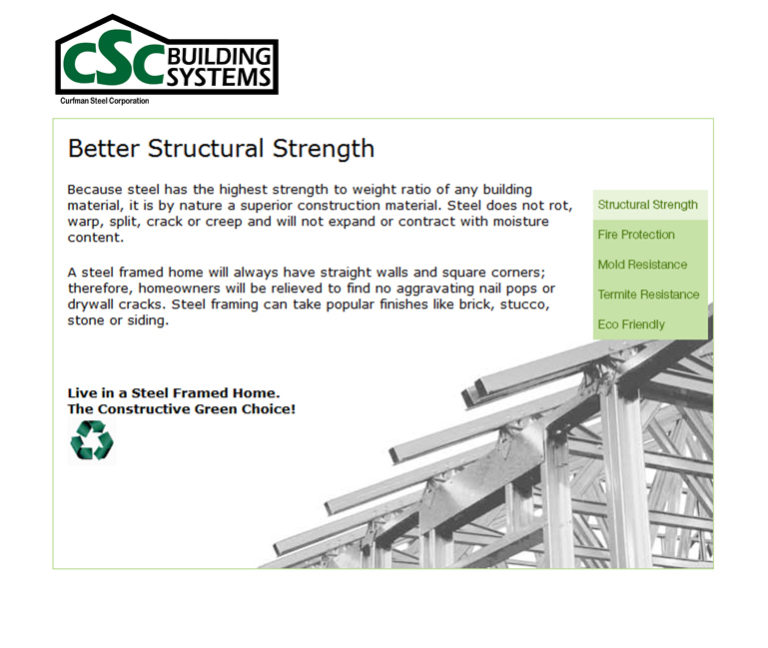 CSC BUILDING SYSTEMS

Curfman Steel Corporation

Better Structural Strength

Because steel has the highest strength to weight ratio of any building material, it is by nature a superior construction material. Steel does not rot, warp, split, crack or creep and will not expand or contract with moisture content.

A steel framed home will always have straight walls and square corners; therefore, homeowners will be relieved to find no aggravating nail pops or drywall cracks. Steel framing can take popular finishes like brick, stucco, stone or siding.

Live in a Steel Framed Home.
The Constructive Green Choice!

Structural Strength

Fire Protection

Mold Resistance

Termite Resistance

Eco Friendly